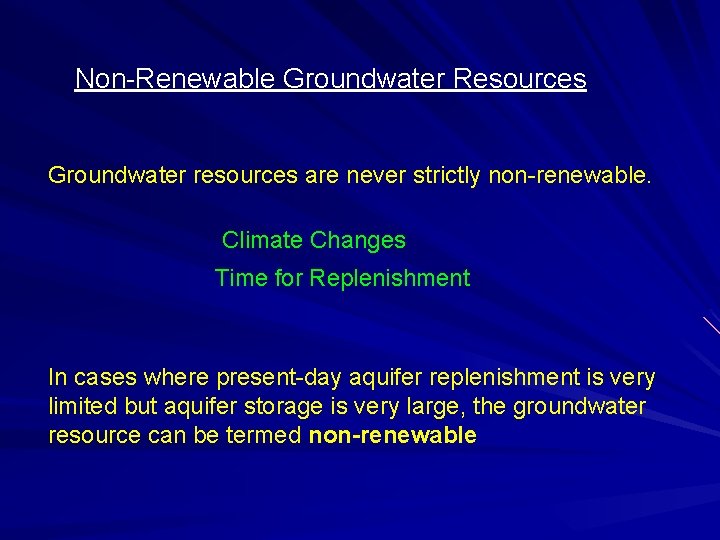 Non-Renewable Groundwater Resources

Groundwater resources are never strictly non-renewable.

Climate Changes

Time for Replenishment

In cases where present-day aquifer replenishment is very limited but aquifer storage is very large, the groundwater resource can be termed non-renewable